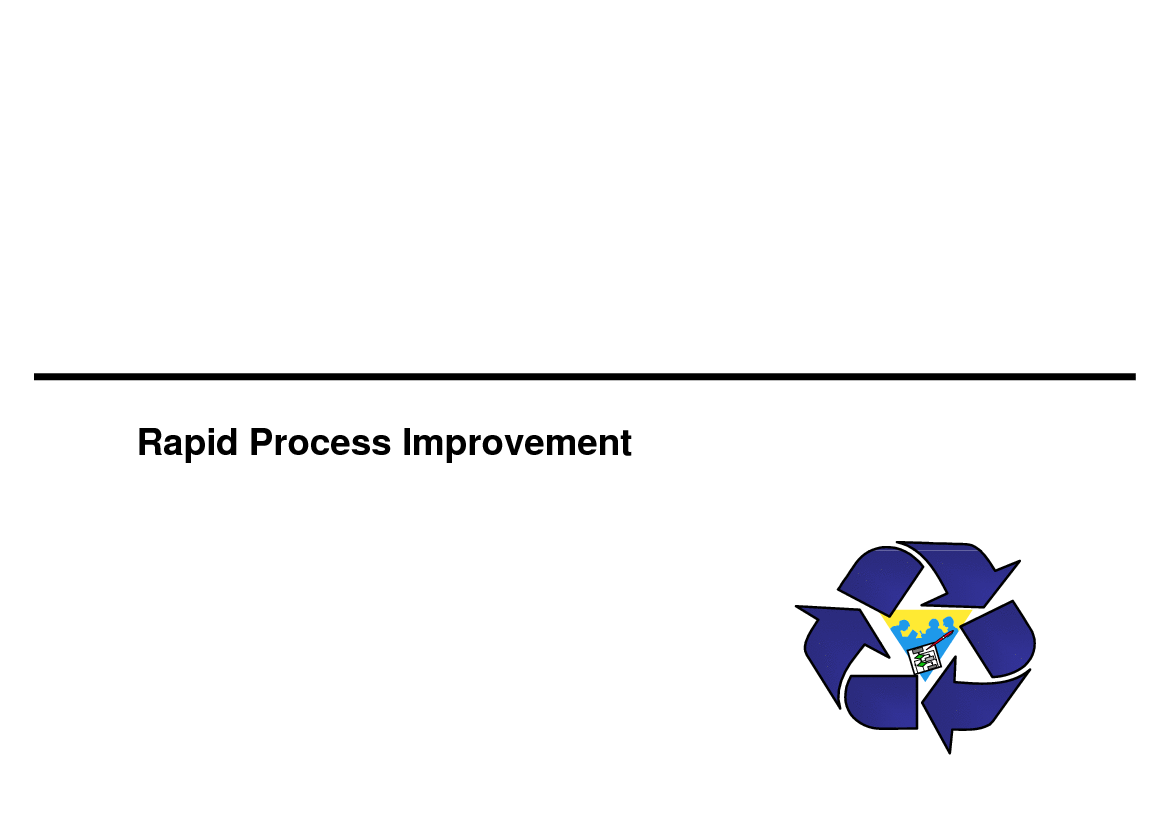 Rapid Process Improvement